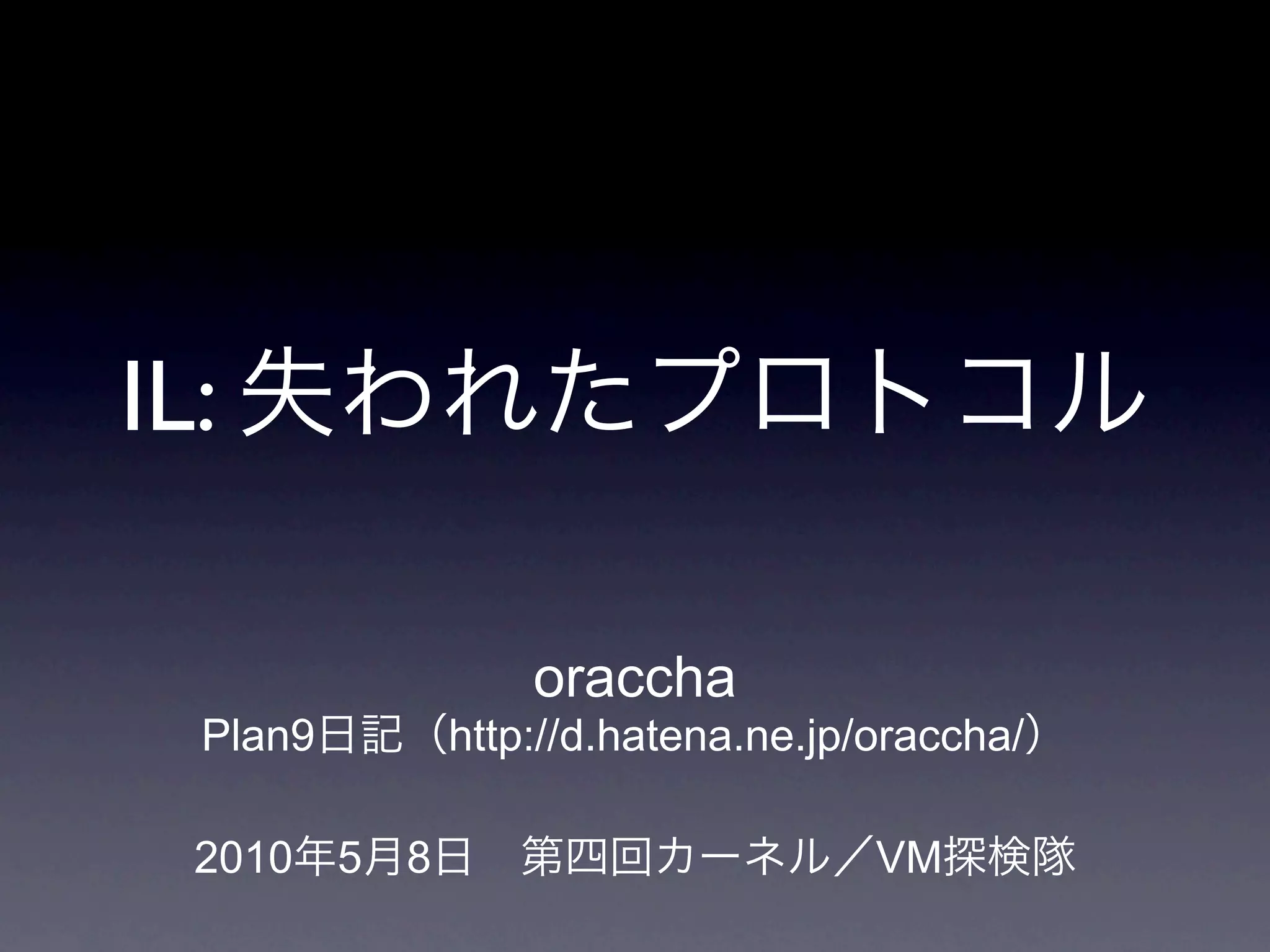 IL: 失われたプロトコル

oraccha
Plan9日記（http://d.hatena.ne.jp/oraccha/）

2010年5月8日　第四回カーネル／VM探検隊